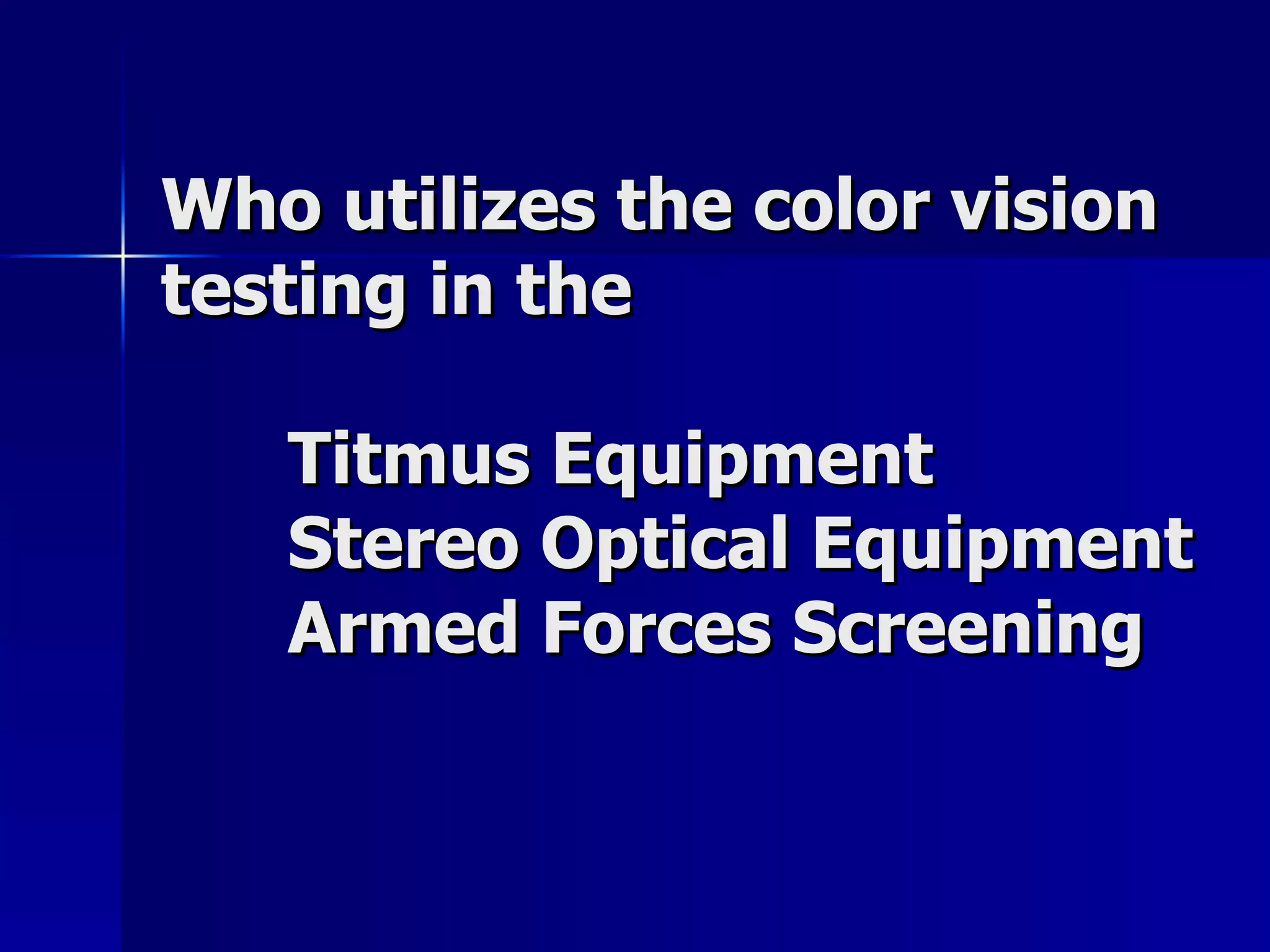 Who utilizes the color vision testing in the

Titmus Equipment
Stereo Optical Equipment
Armed Forces Screening